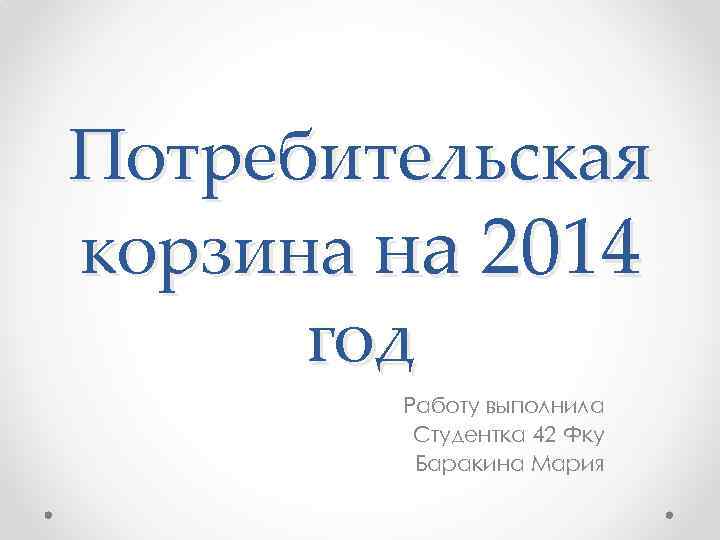 Потребительская корзина на 2014 год

Работу выполнила
Студентка 42 Фку
Баракина Мария